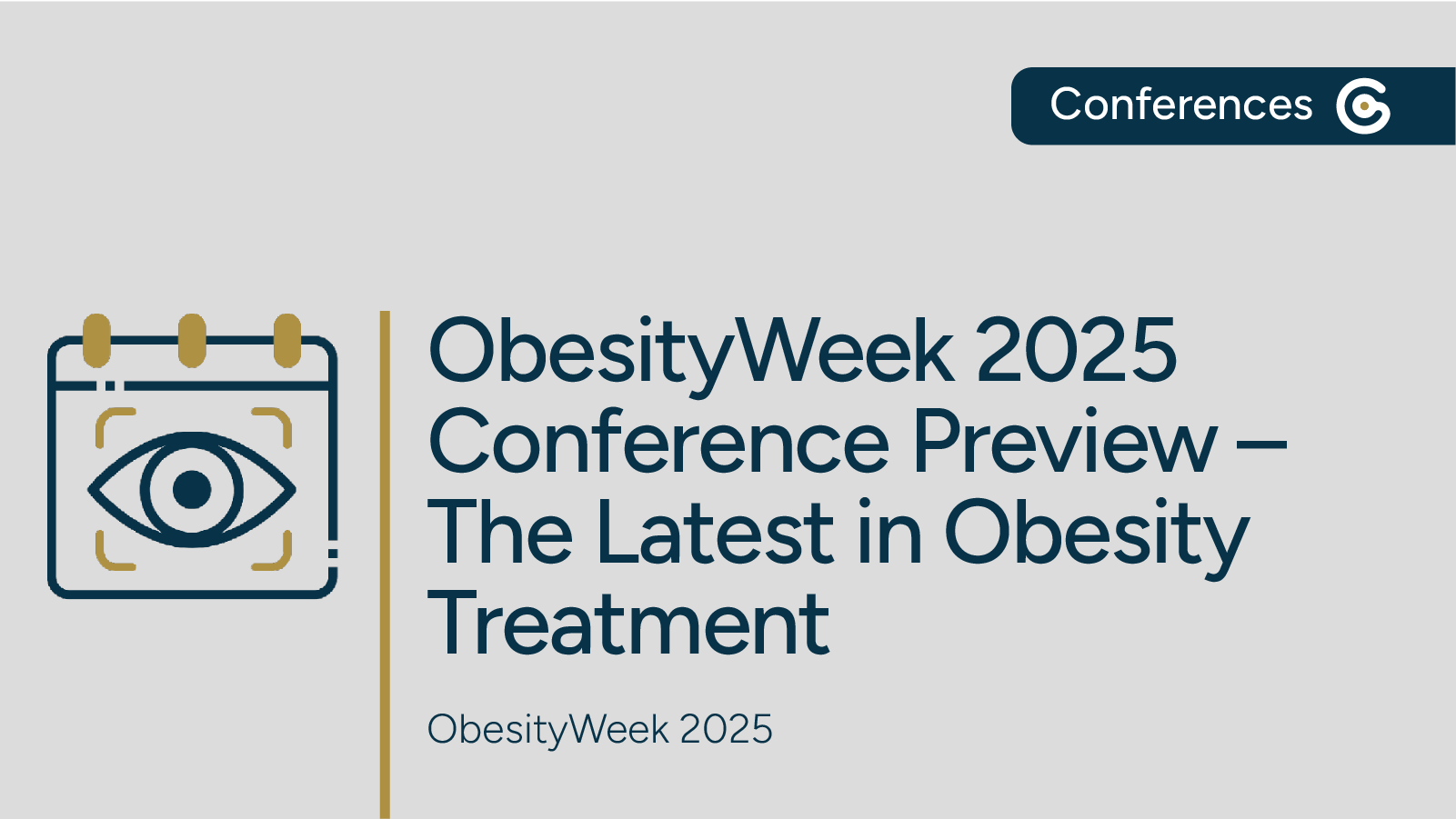 Conferences

ObesityWeek 2025 Conference Preview – The Latest in Obesity Treatment

ObesityWeek 2025